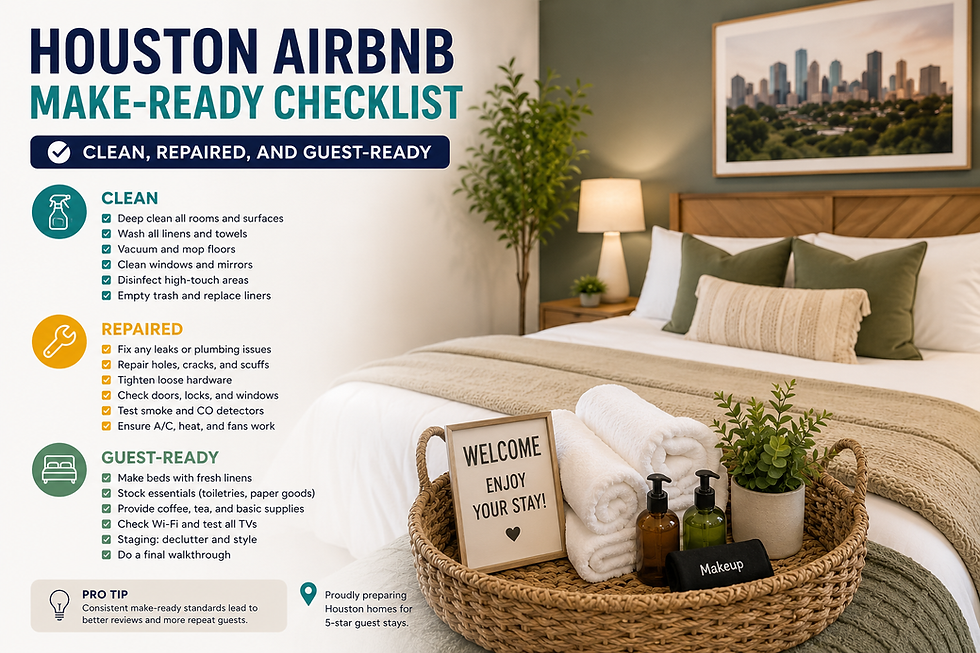 HOUSTON AIRBNB
MAKE-READY CHECKLIST

CLEAN, REPAIRED, AND GUEST-READY

CLEAN
Deep clean all rooms and surfaces
Wash all linens and towels
Vacuum and mop floors
Clean windows and mirrors
Disinfect high-touch areas
Empty trash and replace liners

REPAIRED
Fix any leaks or plumbing issues
Repair holes, cracks, and scuffs
Tighten loose hardware
Check doors, locks, and windows
Test smoke and CO detectors
Ensure A/C, heat, and fans work

GUEST-READY
Make beds with fresh linens
Stock essentials (toiletries, paper goods)
Provide coffee, tea, and basic supplies
Check Wi-Fi and test all TVs
Staging: declutter and style
Do a final walkthrough

PRO TIP
Consistent make-ready standards lead to better reviews and more repeat guests.

Proudly preparing Houston homes for 5-star guest stays.

WELCOME
ENJOY
YOUR STAY!

Makeup